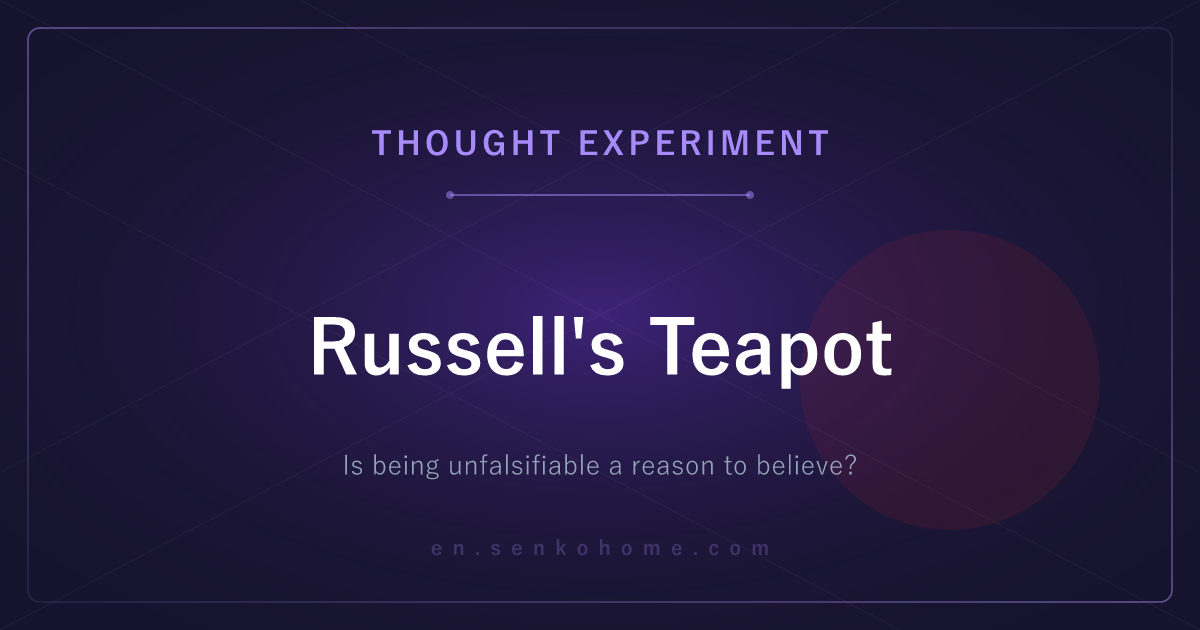 THOUGHT EXPERIMENT

Russell's Teapot

Is being unfalsifiable a reason to believe?

en.senkohome.com